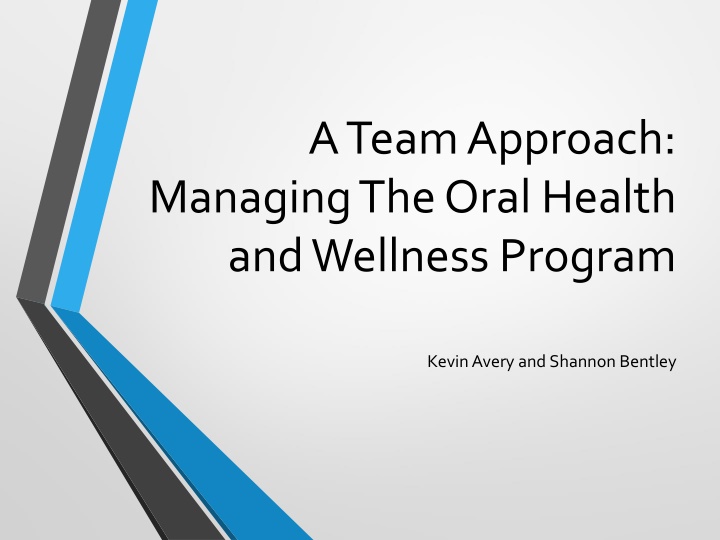 A Team Approach: Managing The Oral Health and Wellness Program

Kevin Avery and Shannon Bentley